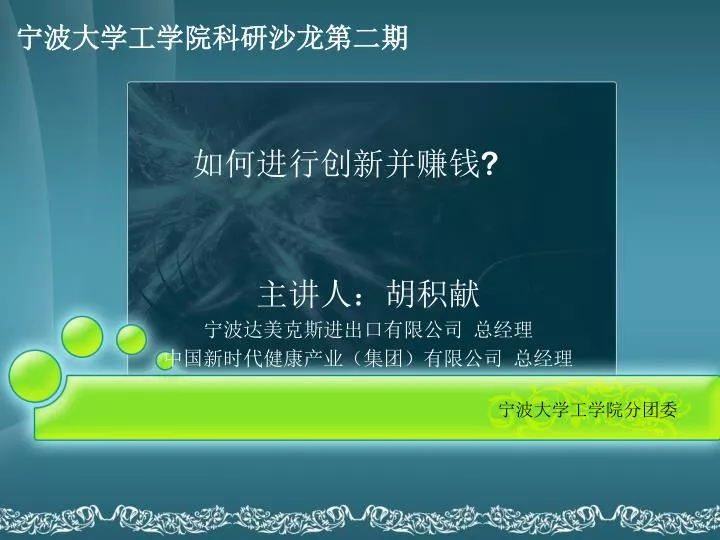 宁波大学工学院科研沙龙第二期

如何进行创新并赚钱?

主讲人：胡积献
宁波达美克斯进出口有限公司 总经理
中国新时代健康产业（集团）有限公司 总经理

宁波大学工学院分团委